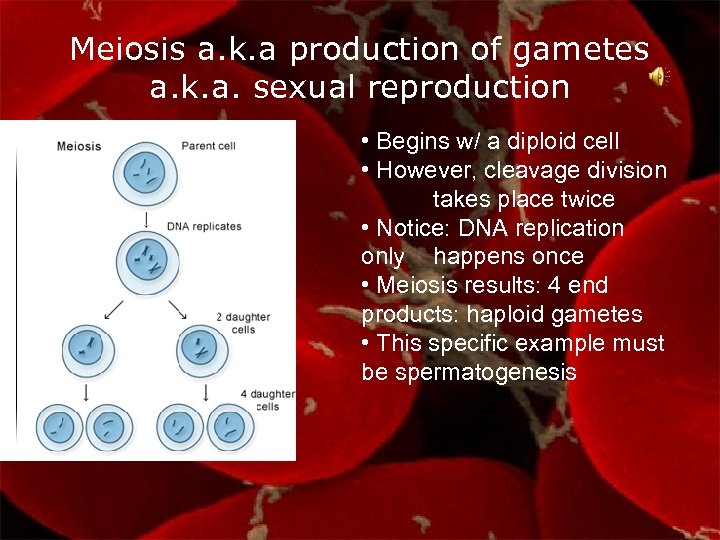 Meiosis a.k.a production of gametes a.k.a. sexual reproduction

Meiosis

Parent cell

DNA replicates

2 daughter cells

4 daughter cells

• Begins w/ a diploid cell
• However, cleavage division takes place twice
• Notice: DNA replication only happens once
• Meiosis results: 4 end products: haploid gametes
• This specific example must be spermatogenesis